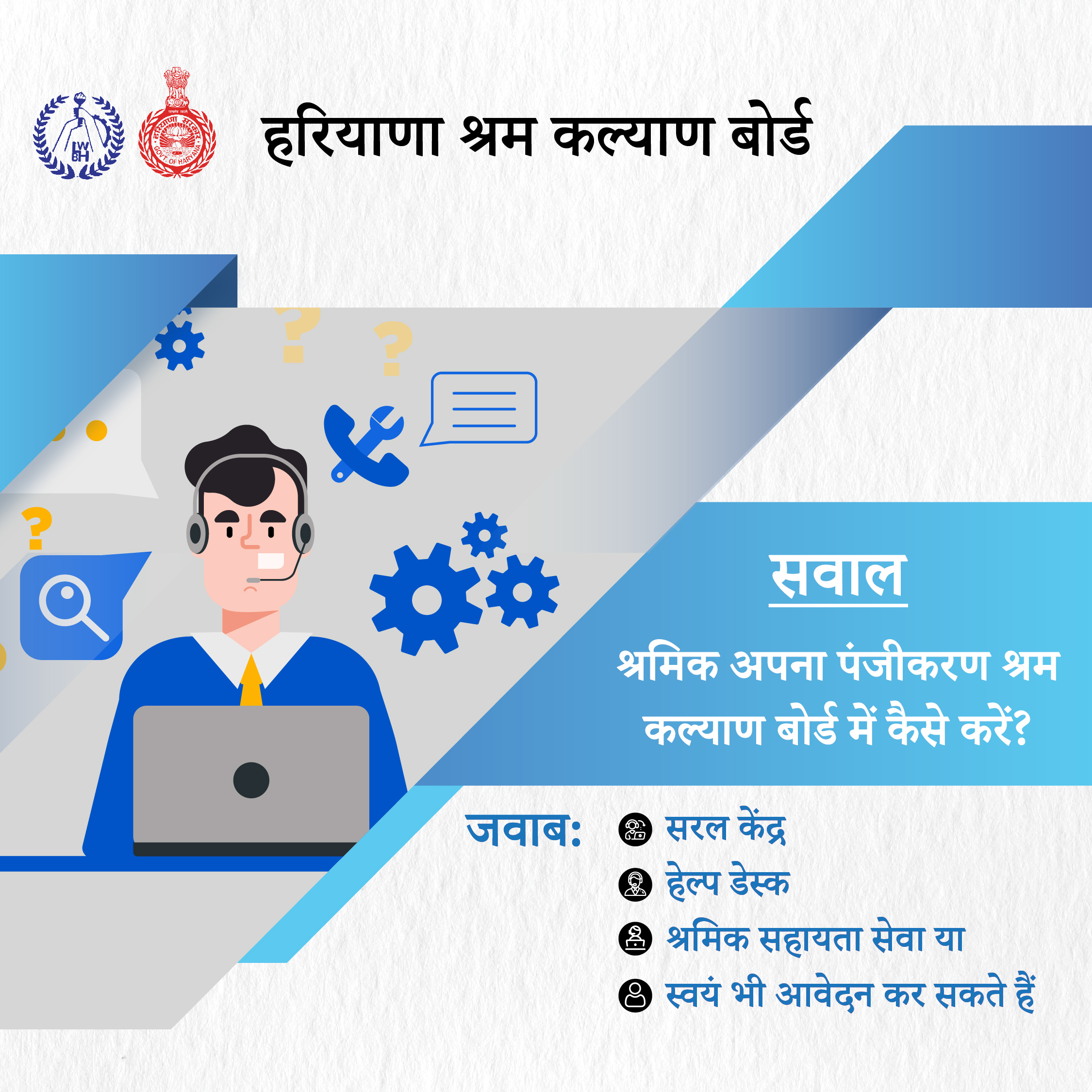 LWBH

हरियाणा सरकार
GOVT. OF HARYANA

हरियाणा श्रम कल्याण बोर्ड

सवाल

श्रमिक अपना पंजीकरण श्रम कल्याण बोर्ड में कैसे करें?

जवाब: सरल केंद्र
हेल्प डेस्क
श्रमिक सहायता सेवा या
स्वयं भी आवेदन कर सकते हैं